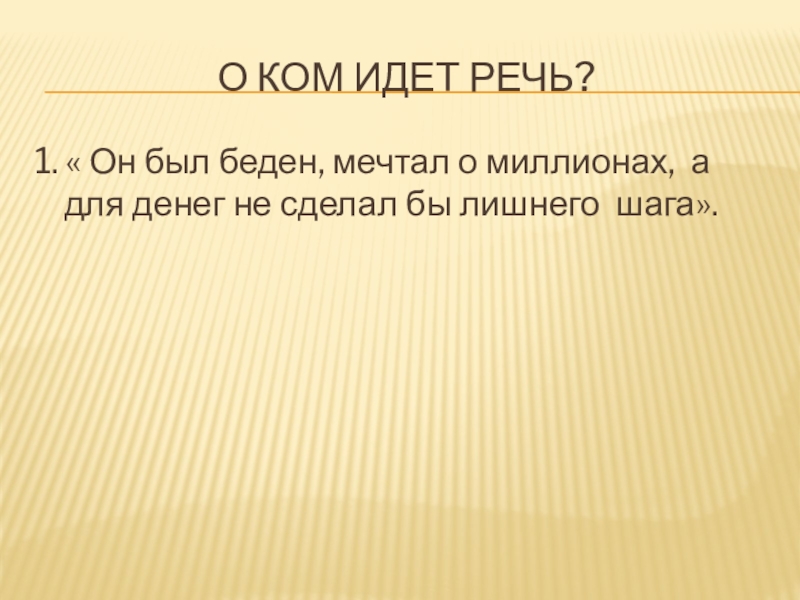 О КОМ ИДЕТ РЕЧЬ?

1. « Он был беден, мечтал о миллионах, а для денег не сделал бы лишнего шага».